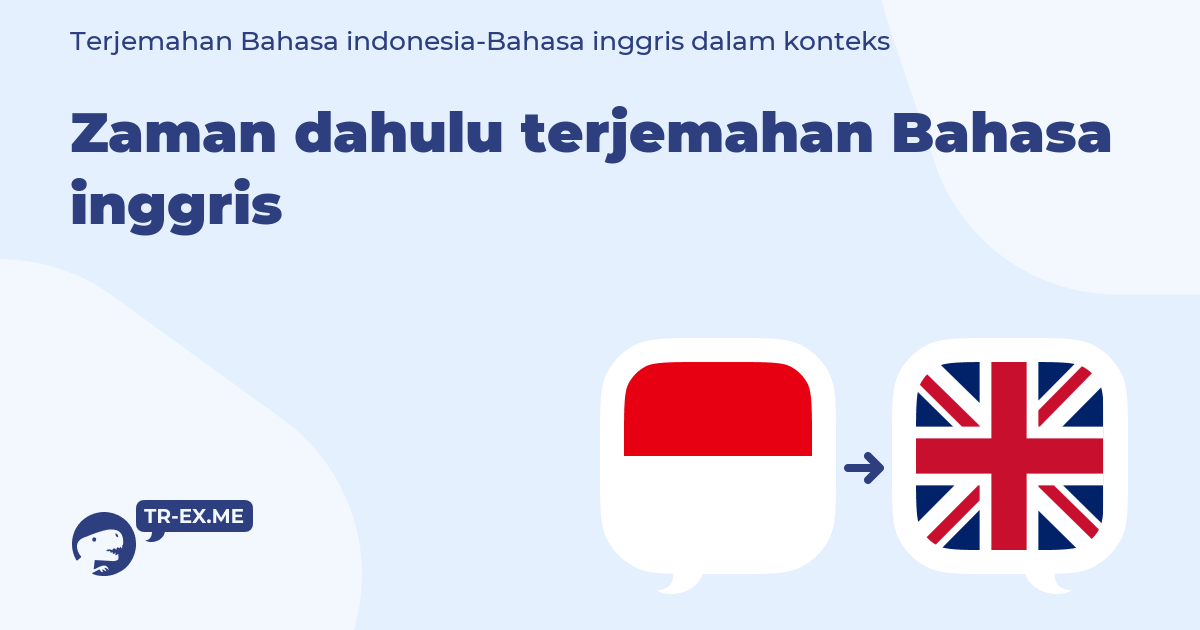 Terjemahan Bahasa indonesia-Bahasa inggris dalam konteks

Zaman dahulu terjemahan Bahasa inggris

TR-EX.ME